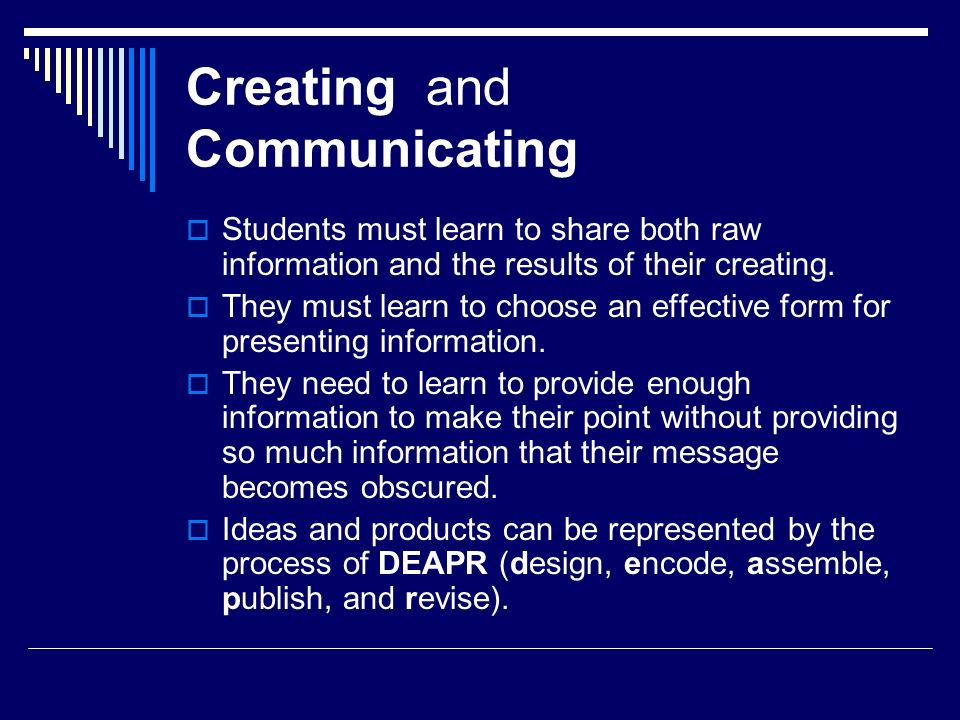 Creating and Communicating

Students must learn to share both raw information and the results of their creating.

They must learn to choose an effective form for presenting information.

They need to learn to provide enough information to make their point without providing so much information that their message becomes obscured.

Ideas and products can be represented by the process of DEAPR (design, encode, assemble, publish, and revise).